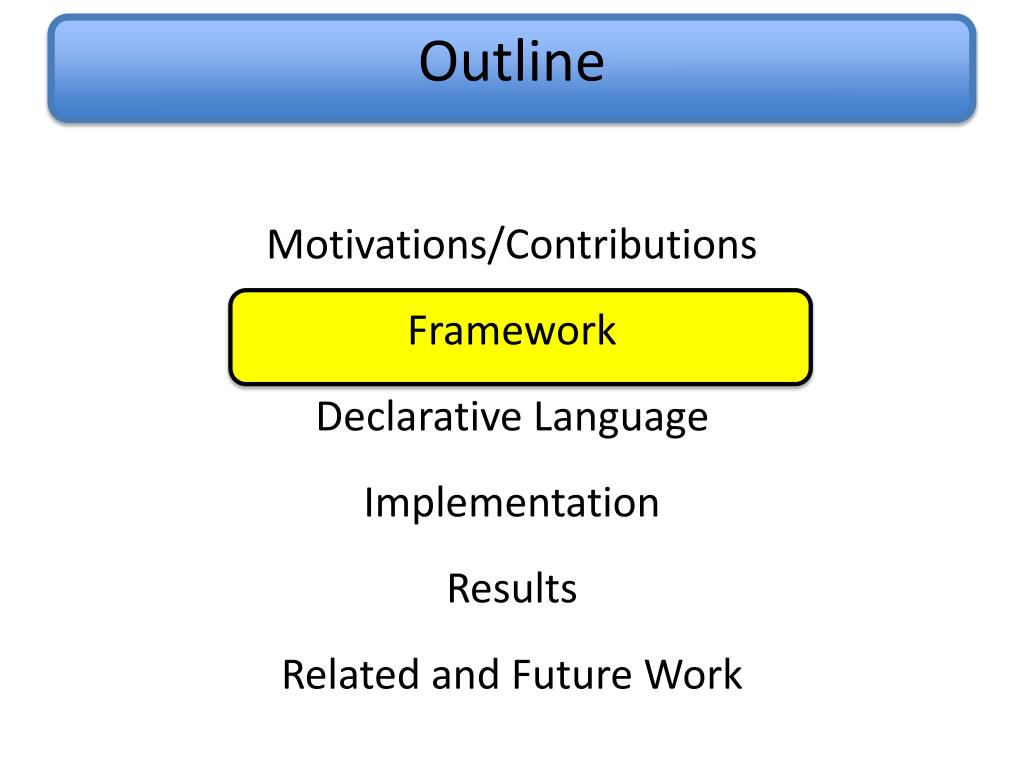 Outline

Motivations/Contributions

Framework

Declarative Language

Implementation

Results

Related and Future Work